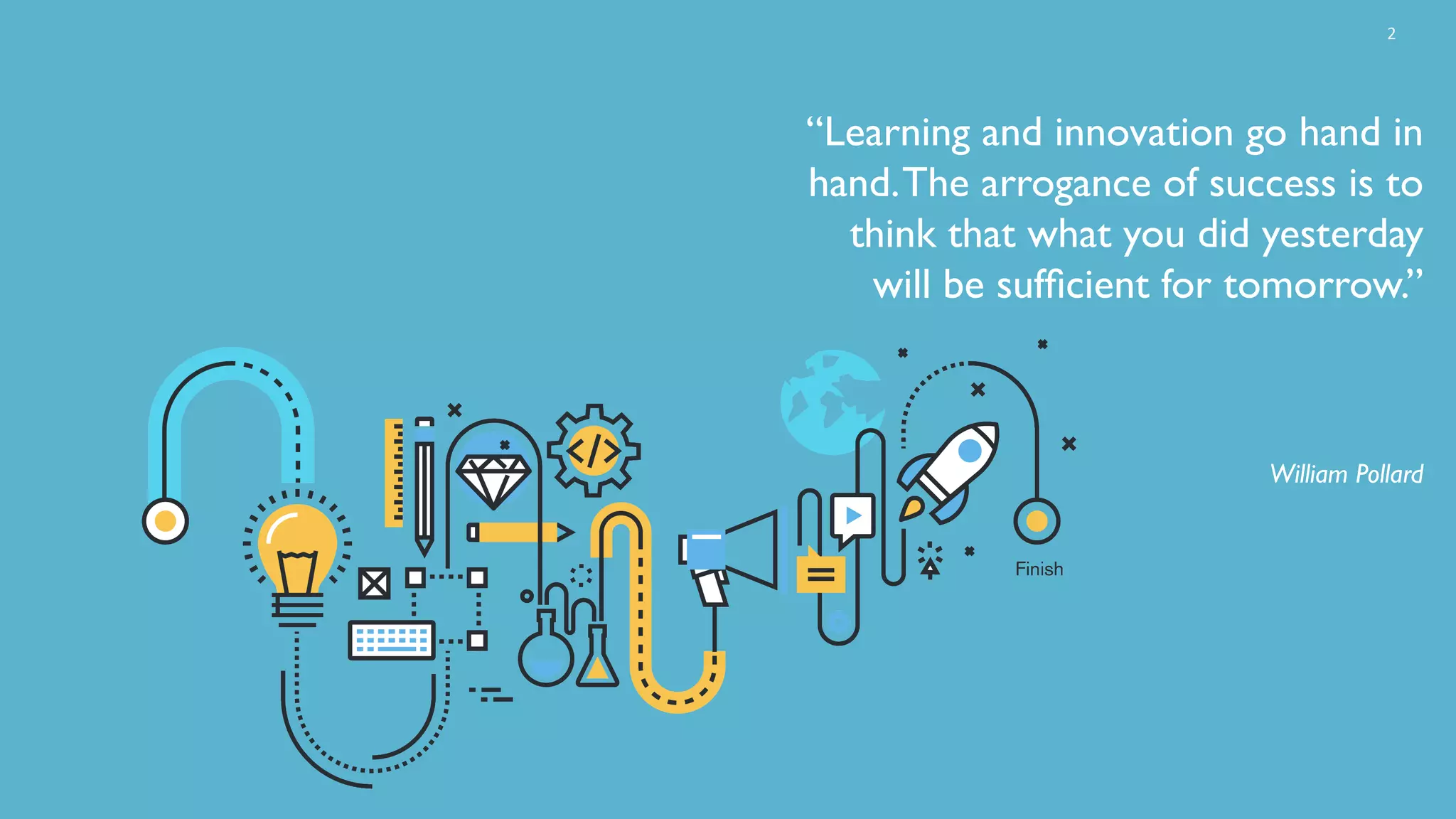 2

“Learning and innovation go hand in hand. The arrogance of success is to think that what you did yesterday will be sufficient for tomorrow.”

William Pollard

</>

Finish